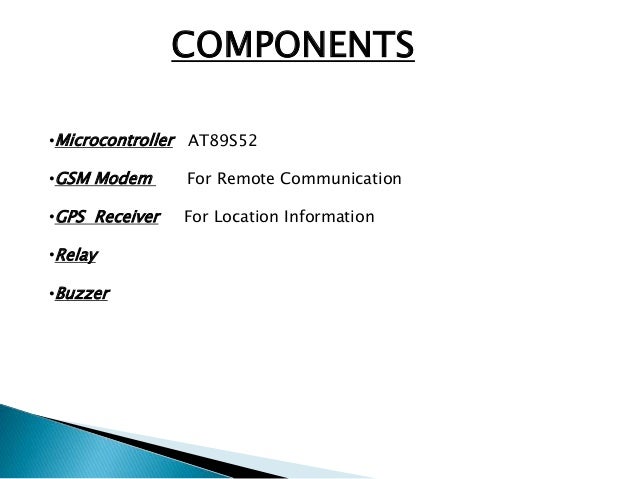 COMPONENTS

•Microcontroller AT89S52

•GSM Modem For Remote Communication

•GPS Receiver For Location Information

•Relay

•Buzzer